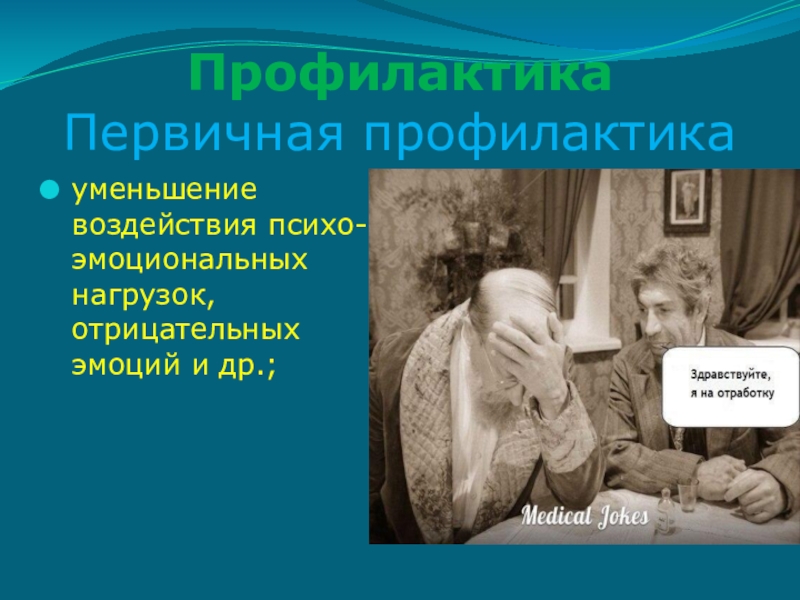 Профилактика
Первичная профилактика

уменьшение воздействия психо-эмоциональных нагрузок, отрицательных эмоций и др.;

Здравствуйте, я на отработку

Medical Jokes